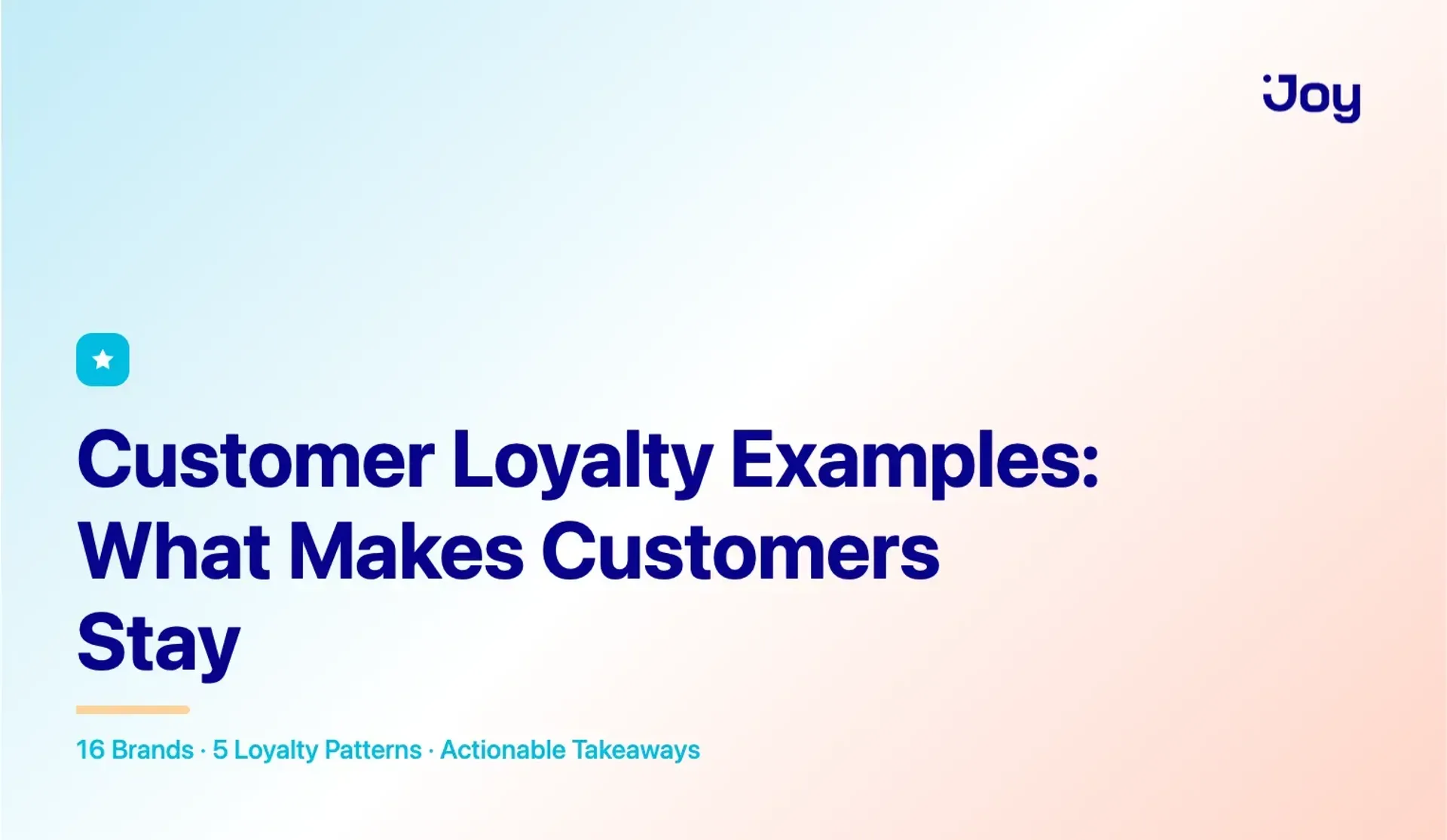 Joy

Customer Loyalty Examples: What Makes Customers Stay

16 Brands · 5 Loyalty Patterns · Actionable Takeaways